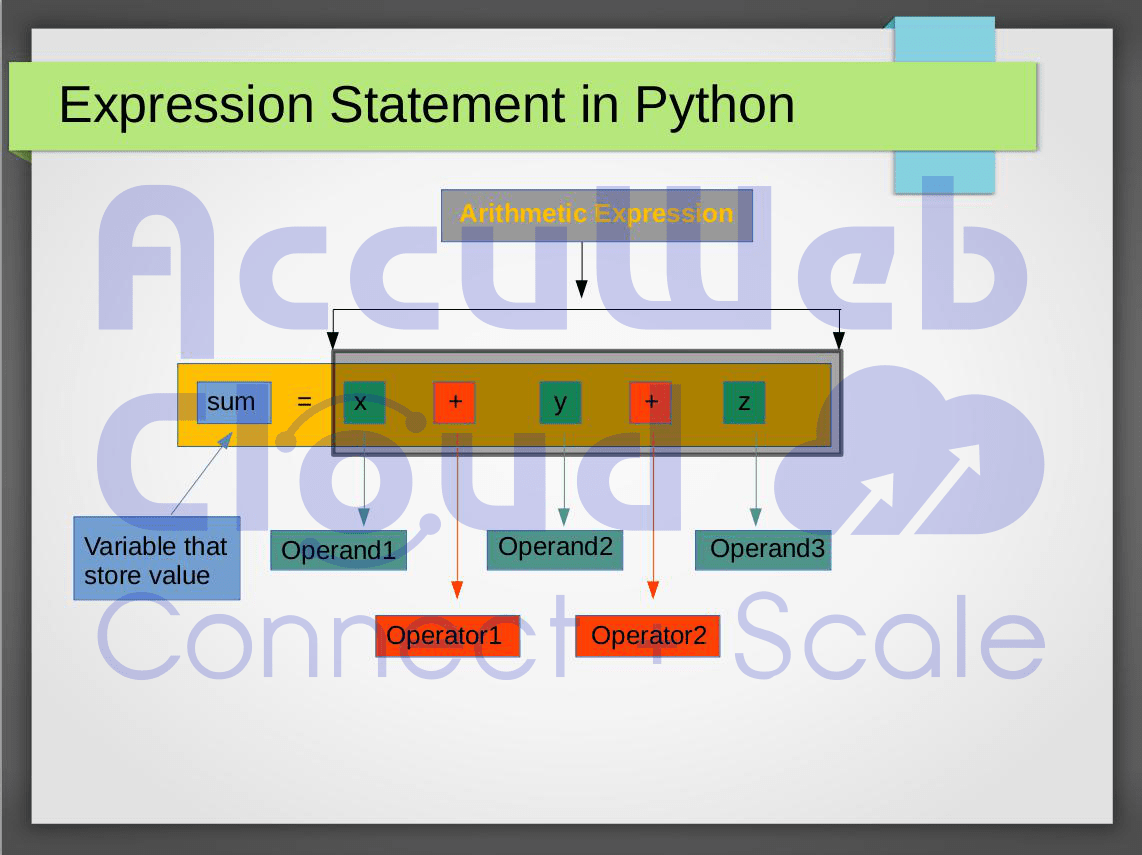 Expression Statement in Python

Arithmetic Expression

sum = x + y + z

Variable that store value

Operand1

Operand2

Operand3

Operator1

Operator2

AccuWeb Cloud

Connect + Scale